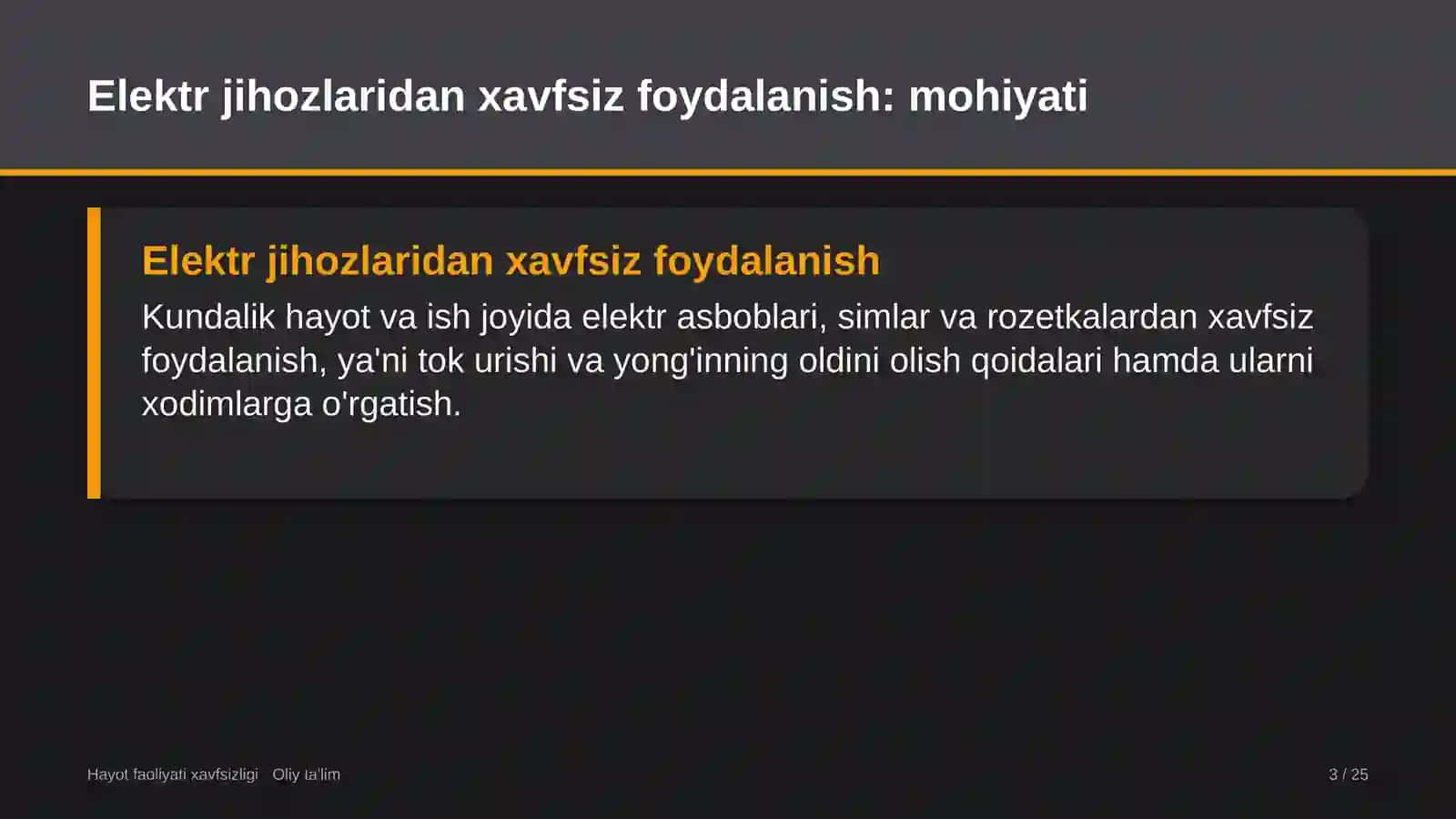 Elektr jihozlaridan xavfsiz foydalanish: mohiyati

Elektr jihozlaridan xavfsiz foydalanish

Kundalik hayot va ish joyida elektr asboblari, simlar va rozetkalardan xavfsiz foydalanish, ya'ni tok urishi va yong'inning oldini olish qoidalari hamda ularni xodimlarga o'rgatish.

Hayot faoliyati xavfsizligi   Oliy ta'lim

3 / 25